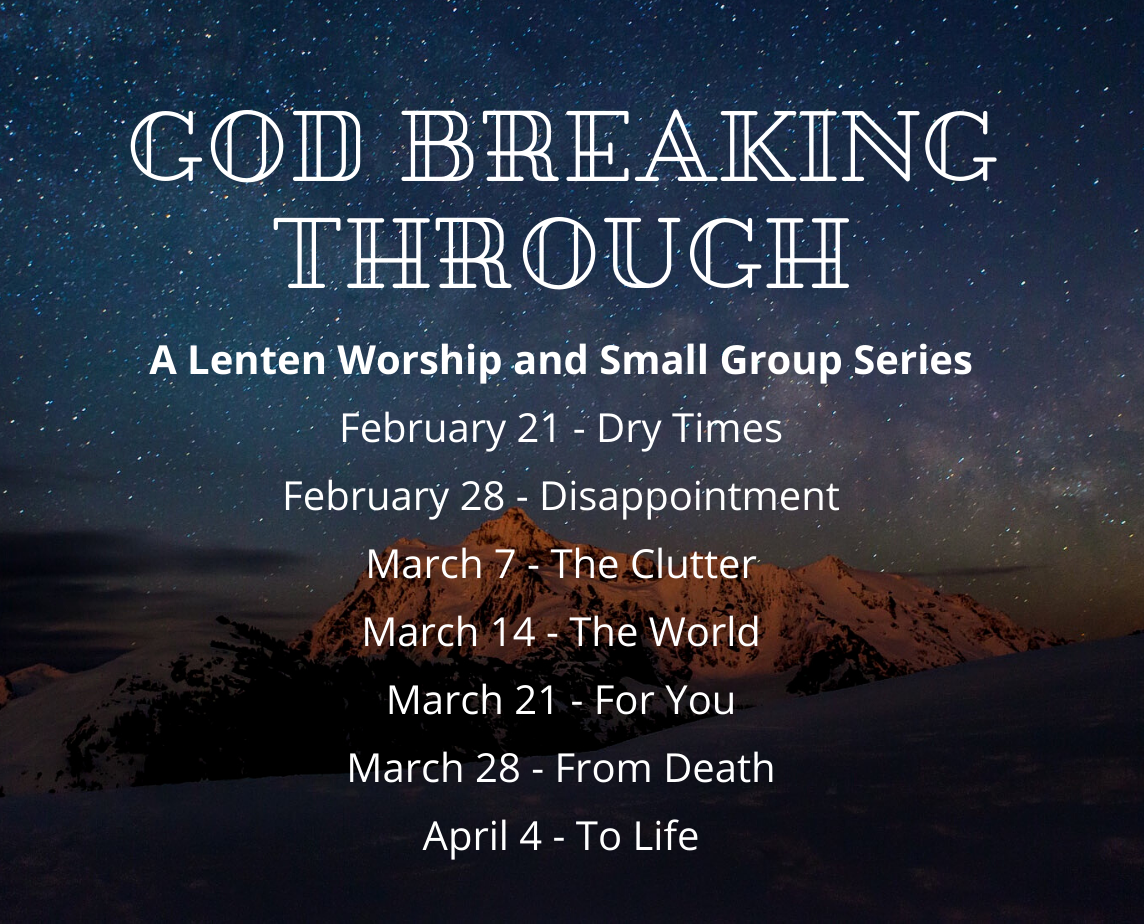 GOD BREAKING THROUGH

A Lenten Worship and Small Group Series

February 21 - Dry Times

February 28 - Disappointment

March 7 - The Clutter

March 14 - The World

March 21 - For You

March 28 - From Death

April 4 - To Life